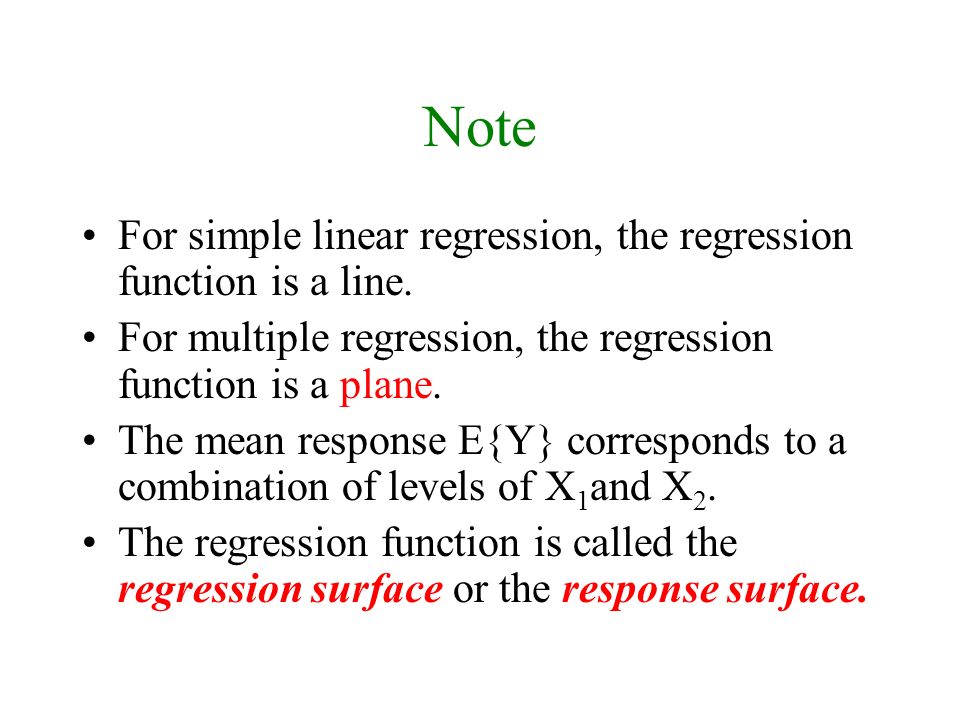 Note

• For simple linear regression, the regression function is a line.
• For multiple regression, the regression function is a plane.
• The mean response E{Y} corresponds to a combination of levels of $X_1$and $X_2$.
• The regression function is called the regression surface or the response surface.